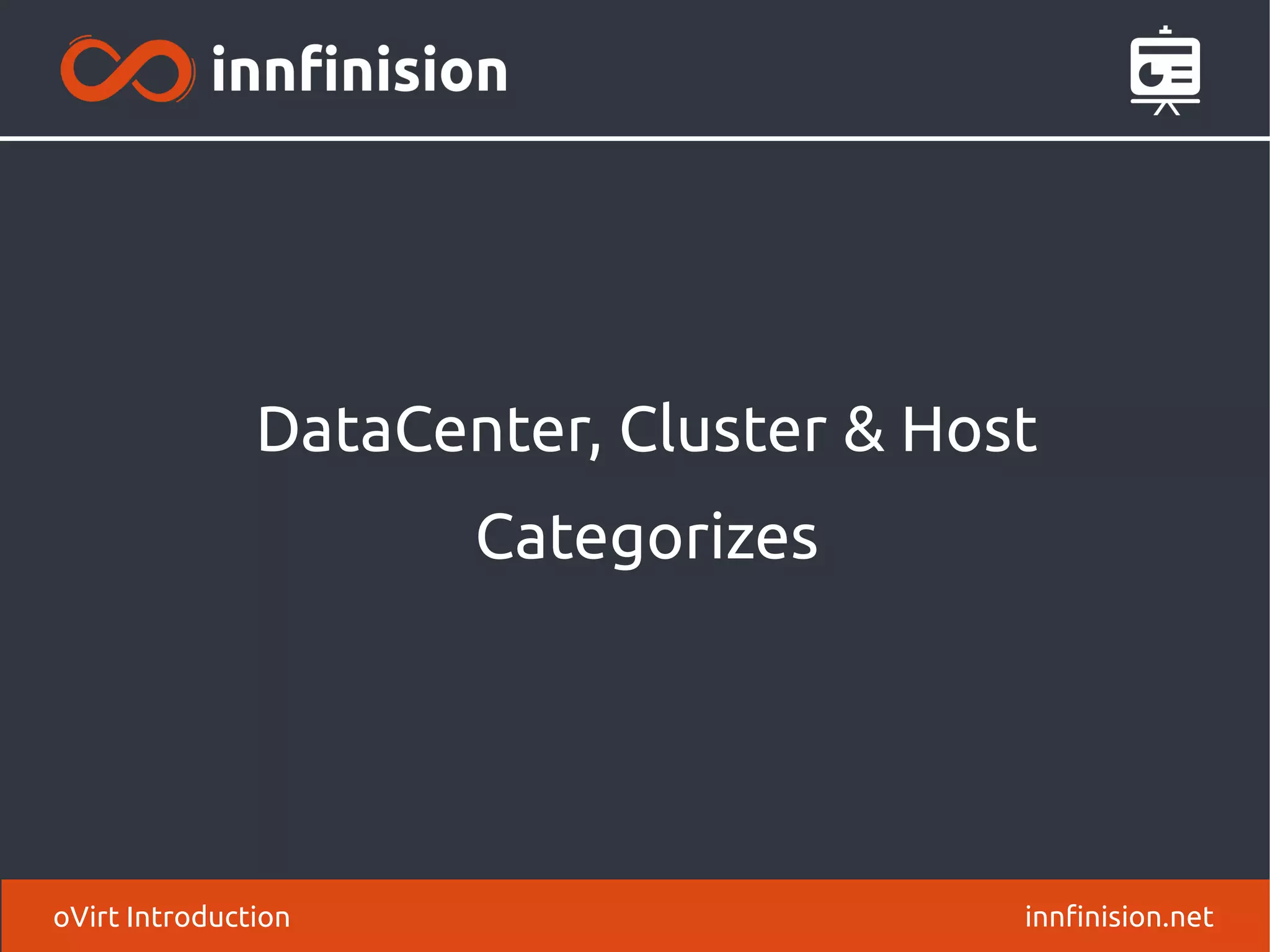 innfinision

DataCenter, Cluster & Host Categorizes

oVirt Introduction

innfinision.net